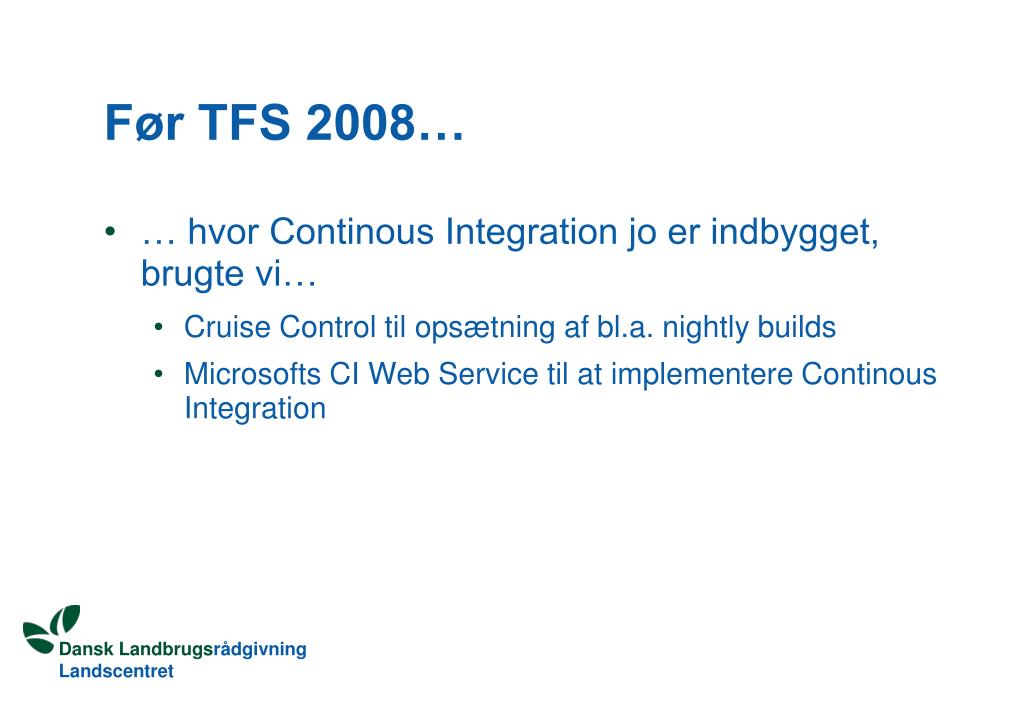 Før TFS 2008…

• … hvor Continous Integration jo er indbygget, brugte vi…
  • Cruise Control til opsætning af bl.a. nightly builds
  • Microsofts CI Web Service til at implementere Continous Integration

Dansk Landbrugsrådgivning
Landscentret